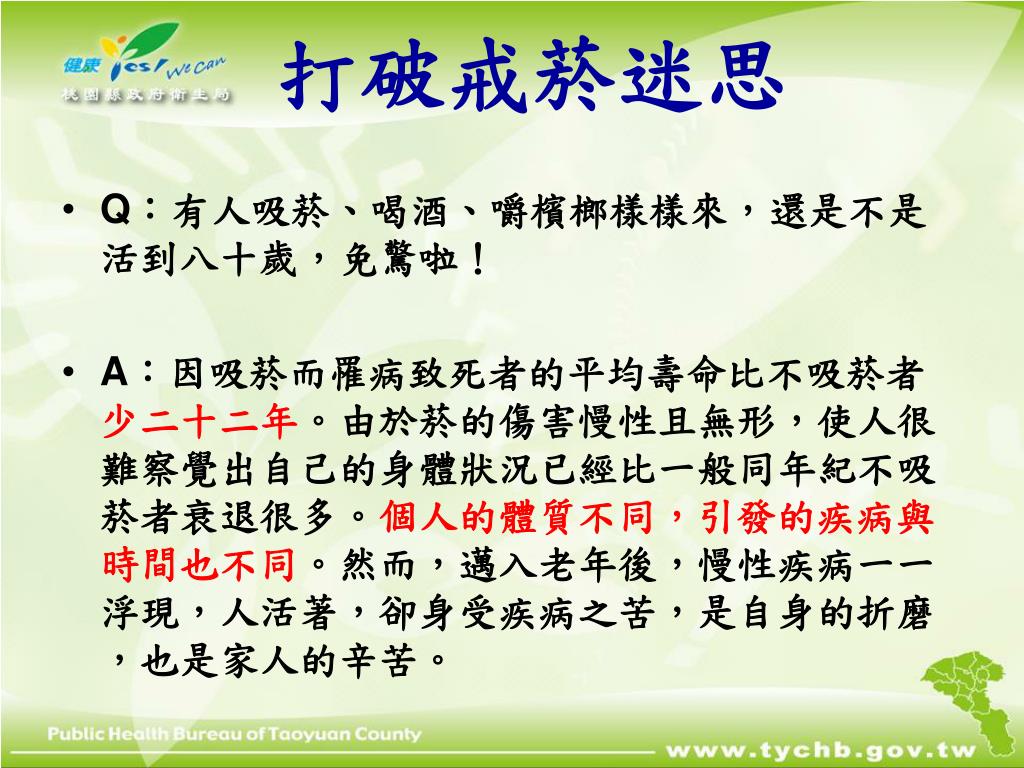 健康 Yes! We Can
桃園縣政府衛生局

打破戒菸迷思

• Q：有人吸菸、喝酒、嚼檳榔樣樣來，還是不是活到八十歲，免驚啦！

• A：因吸菸而罹病致死者的平均壽命比不吸菸者少二十二年。由於菸的傷害慢性且無形，使人很難察覺出自己的身體狀況已經比一般同年紀不吸菸者衰退很多。個人的體質不同，引發的疾病與時間也不同。然而，邁入老年後，慢性疾病一一浮現，人活著，卻身受疾病之苦，是自身的折磨，也是家人的辛苦。

Public Health Bureau of Taoyuan County
www.tychb.gov.tw